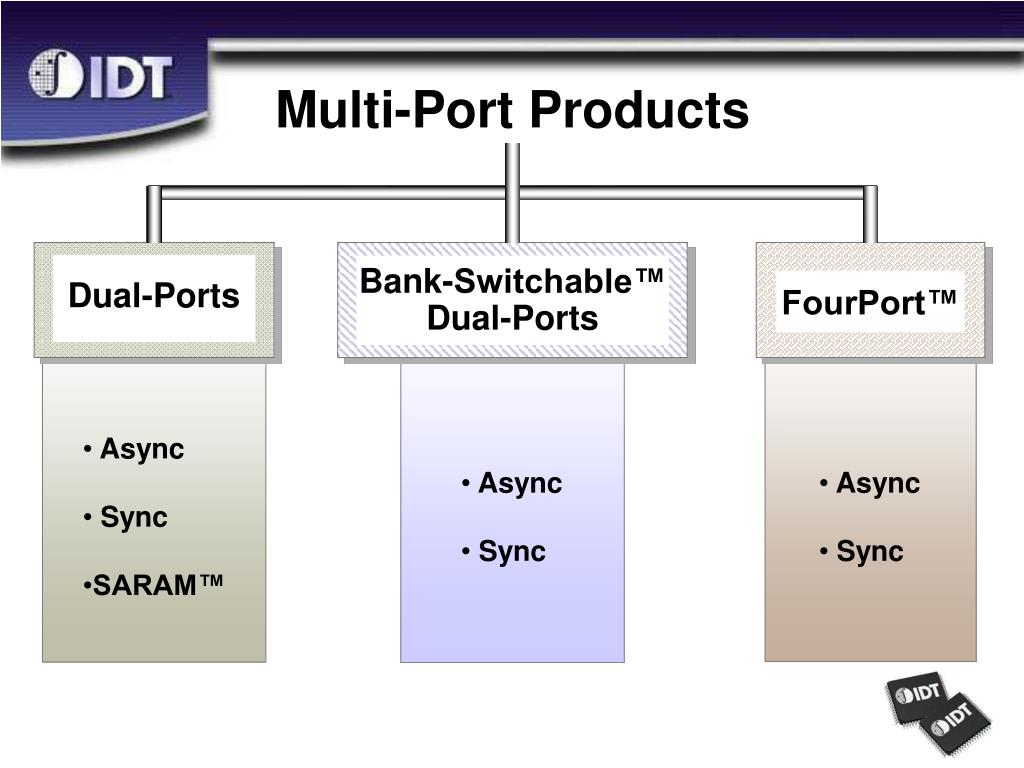 IDT

Multi-Port Products

Dual-Ports

• Async

• Sync

•SARAM™

Bank-Switchable™ Dual-Ports

• Async

• Sync

FourPort™

• Async

• Sync

IDT

IDT